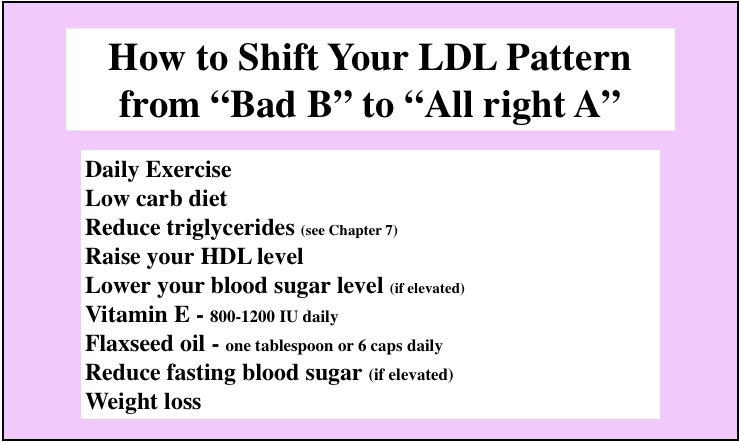 How to Shift Your LDL Pattern from “Bad B” to “All right A”

Daily Exercise
Low carb diet
Reduce triglycerides (see Chapter 7)
Raise your HDL level
Lower your blood sugar level (if elevated)
Vitamin E - 800-1200 IU daily
Flaxseed oil - one tablespoon or 6 caps daily
Reduce fasting blood sugar (if elevated)
Weight loss